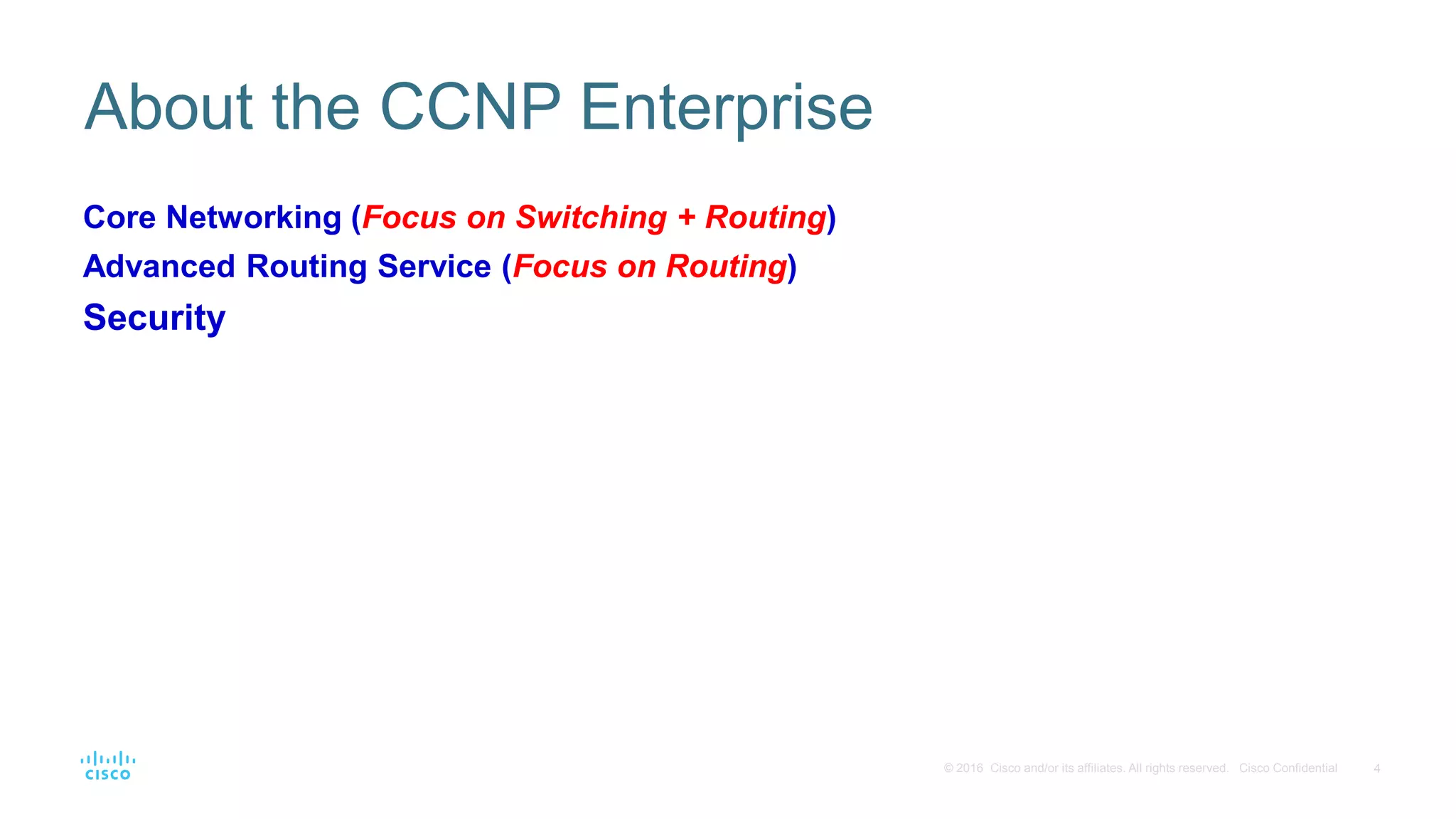 About the CCNP Enterprise

Core Networking (Focus on Switching + Routing)

Advanced Routing Service (Focus on Routing)

Security

CISCO

© 2016 Cisco and/or its affiliates. All rights reserved. Cisco Confidential 4